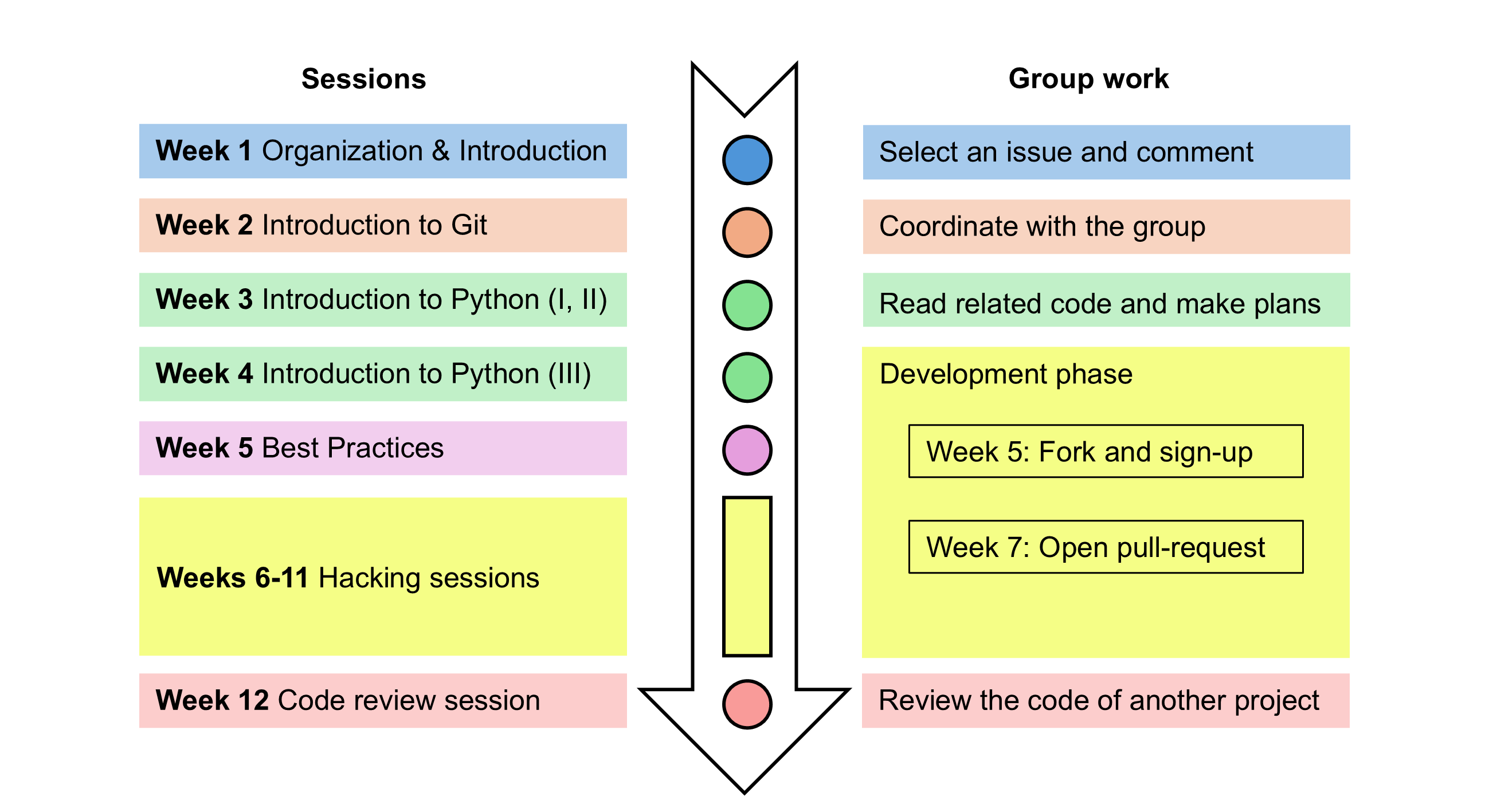 Sessions

Week 1 Organization & Introduction

Week 2 Introduction to Git

Week 3 Introduction to Python (I, II)

Week 4 Introduction to Python (III)

Week 5 Best Practices

Weeks 6-11 Hacking sessions

Week 12 Code review session

Group work

Select an issue and comment

Coordinate with the group

Read related code and make plans

Development phase

Week 5: Fork and sign-up

Week 7: Open pull-request

Review the code of another project